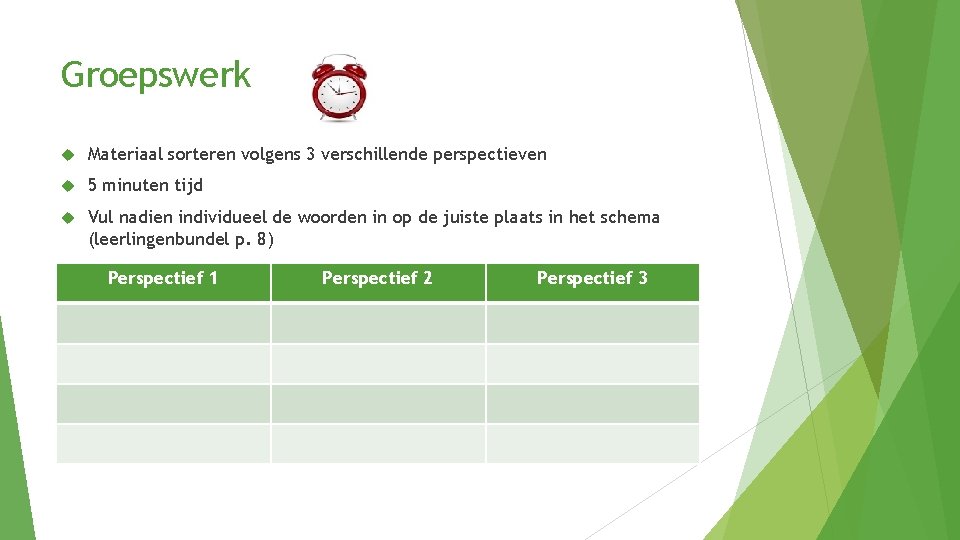 Groepswerk

Materiaal sorteren volgens 3 verschillende perspectieven

5 minuten tijd

Vul nadien individueel de woorden in op de juiste plaats in het schema (leerlingenbundel p. 8)

| Perspectief 1 | Perspectief 2 | Perspectief 3 |
|---|---|---|
| | | |
| | | |
| | | |
| | | |